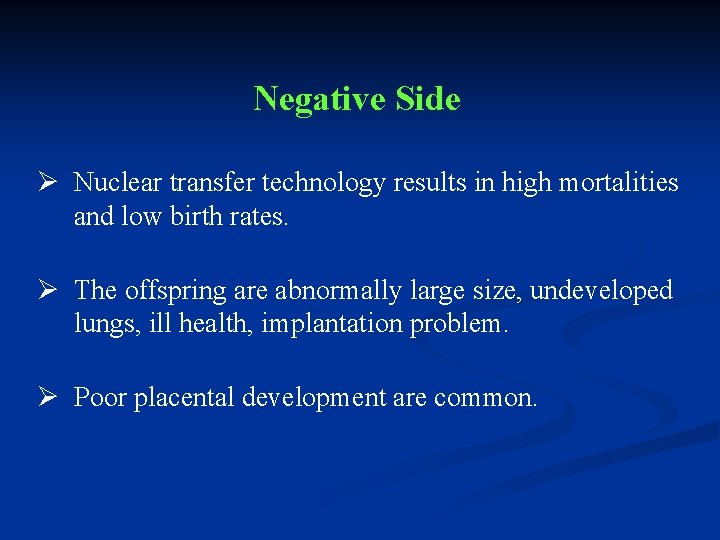 Negative Side

➢ Nuclear transfer technology results in high mortalities and low birth rates.

➢ The offspring are abnormally large size, undeveloped lungs, ill health, implantation problem.

➢ Poor placental development are common.